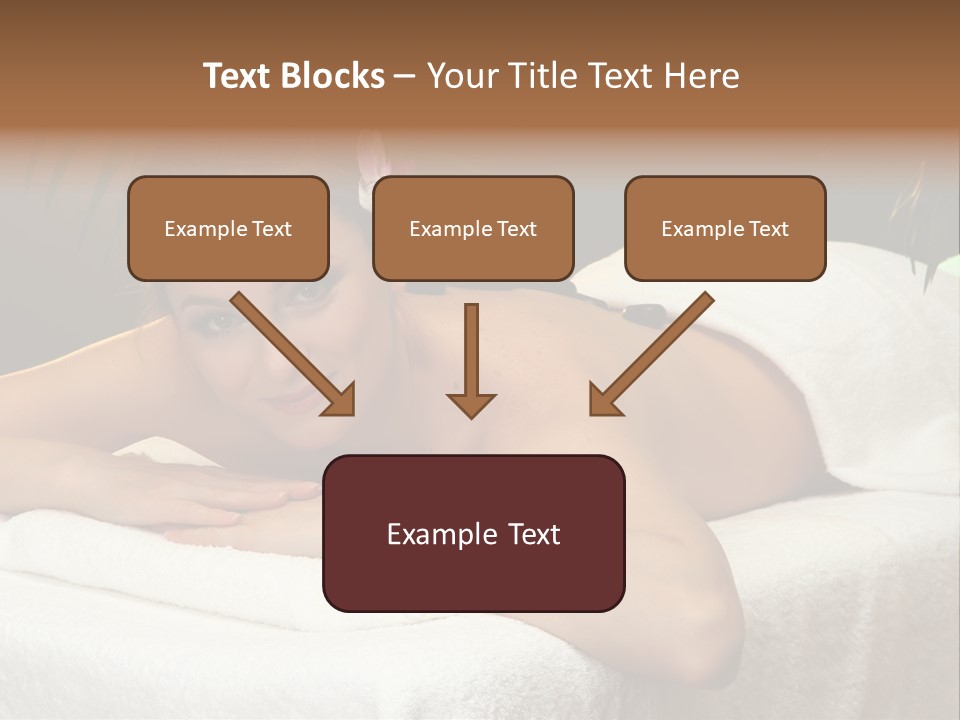 Text Blocks – Your Title Text Here

Example Text

Example Text

Example Text

Example Text